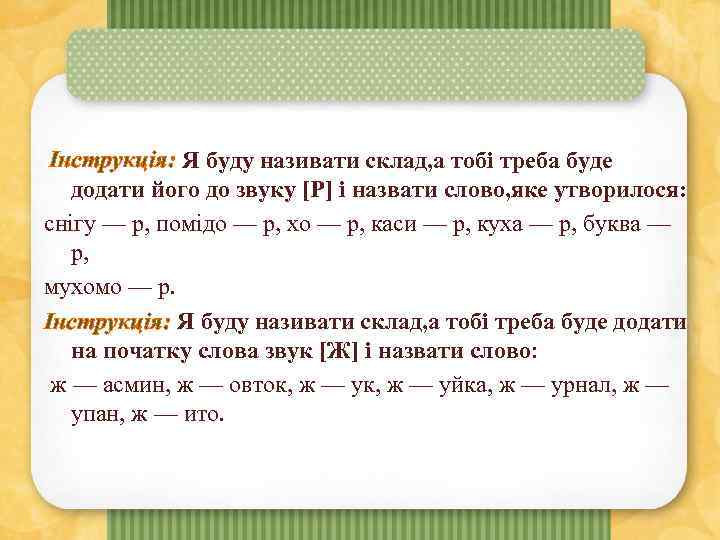 Інструкція: Я буду називати склад,а тобі треба буде додати його до звуку [Р] і назвати слово,яке утворилося:

снігу — р, помідо — р, хо — р, каси — р, куха — р, буква — р,
мухомо — р.

Інструкція: Я буду називати склад,а тобі треба буде додати на початку слова звук [Ж] і назвати слово:

ж — асмин, ж — овток, ж — ук, ж — уйка, ж — урнал, ж — упан, ж — ито.